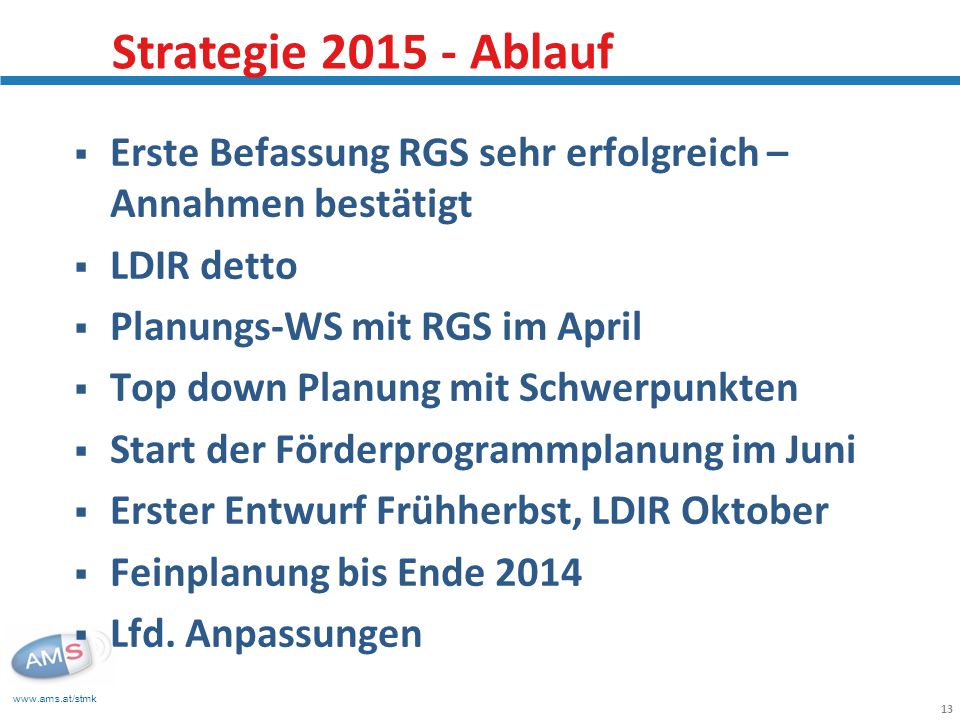 Strategie 2015 - Ablauf

▪ Erste Befassung RGS sehr erfolgreich – Annahmen bestätigt
▪ LDIR detto
▪ Planungs-WS mit RGS im April
▪ Top down Planung mit Schwerpunkten
▪ Start der Förderprogrammplanung im Juni
▪ Erster Entwurf Frühherbst, LDIR Oktober
▪ Feinplanung bis Ende 2014
▪ Lfd. Anpassungen

AMS

www.ams.at/stmk

13